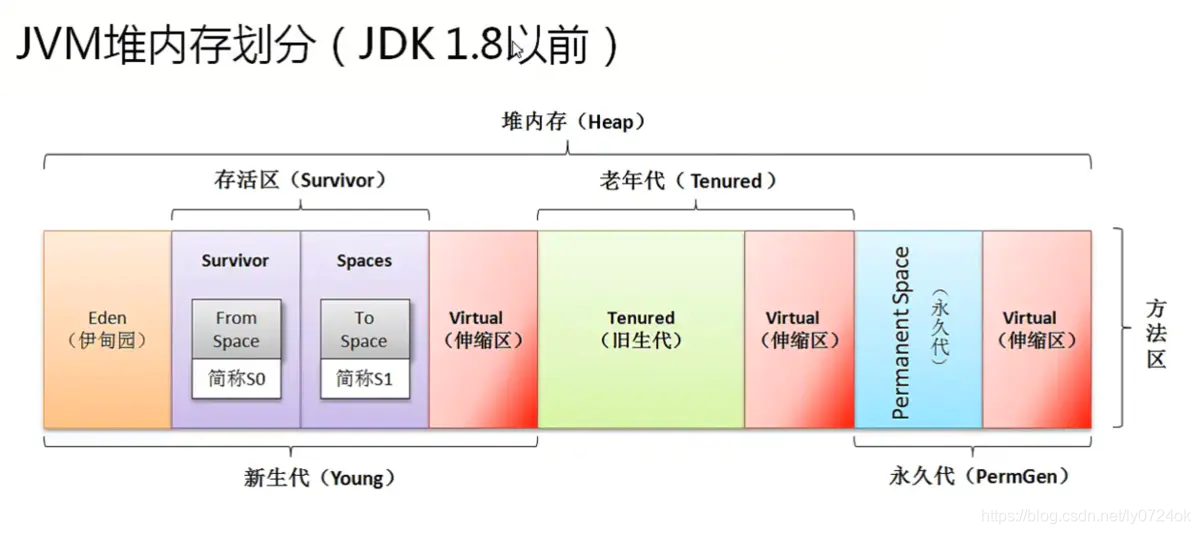 JVM堆内存划分（JDK 1.8以前）

堆内存（Heap）

存活区（Survivor）

老年代（Tenured）

Eden（伊甸园）

Survivor

From Space

简称S0

Spaces

To Space

简称S1

Virtual（伸缩区）

Tenured（旧生代）

Virtual（伸缩区）

Permanent Space（永久代）

Virtual（伸缩区）

方法区

新生代（Young）

永久代（PermGen）

https://blog.csdn.net/ly0724ok